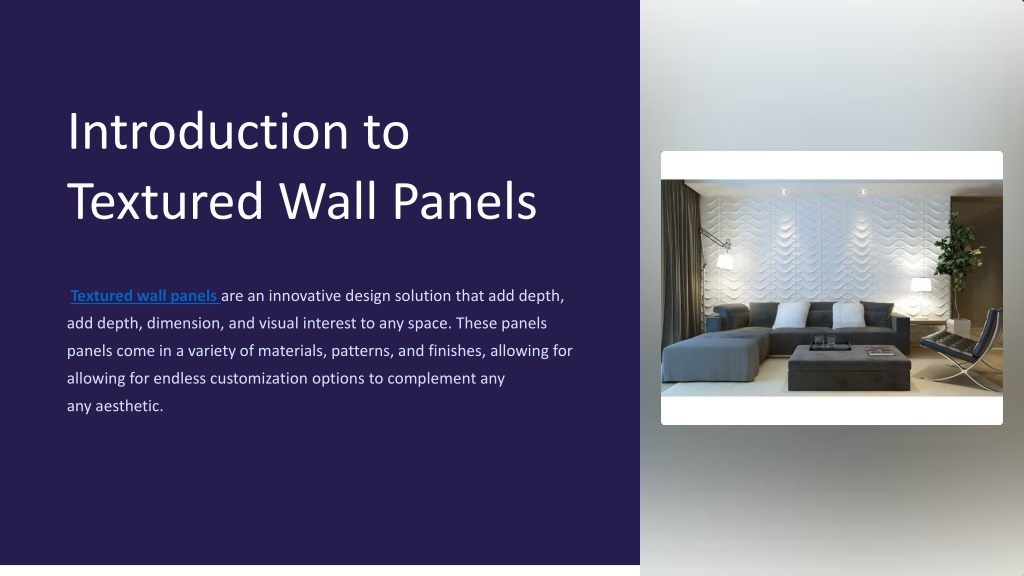 Introduction to Textured Wall Panels

Textured wall panels are an innovative design solution that add depth, add depth, dimension, and visual interest to any space. These panels panels come in a variety of materials, patterns, and finishes, allowing for allowing for endless customization options to complement any any aesthetic.